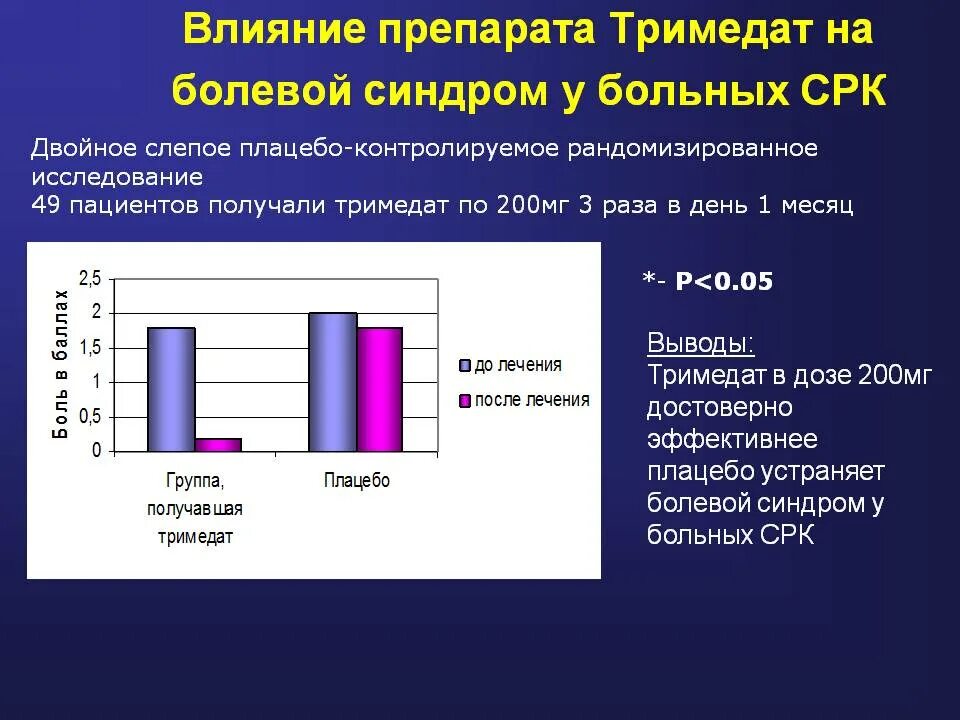 Влияние препарата Тримедат на болевой синдром у больных СРК

Двойное слепое плацебо-контролируемое рандомизированное исследование
49 пациентов получали тримедат по 200мг 3 раза в день 1 месяц

Боль в баллах

2,5
2
1,5
1
0,5
0

Группа, получавшая тримедат

Плацебо

до лечения
после лечения

*- P<0.05

Выводы:
Тримедат в дозе 200мг достоверно эффективнее плацебо устраняет болевой синдром у больных СРК